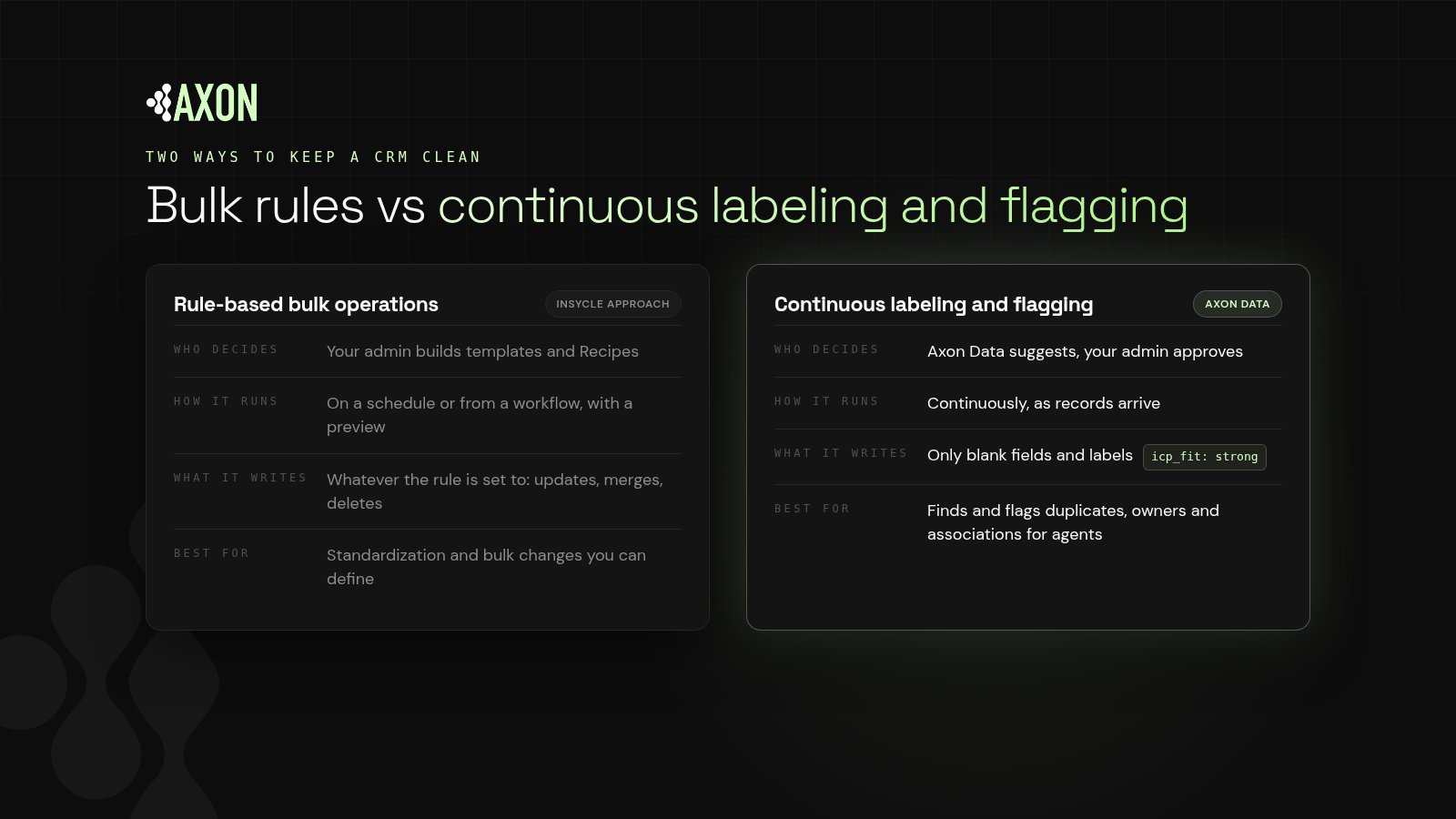 AXON

TWO WAYS TO KEEP A CRM CLEAN

Bulk rules vs continuous labeling and flagging

Rule-based bulk operations
INSYCLE APPROACH

WHO DECIDES
Your admin builds templates and Recipes

HOW IT RUNS
On a schedule or from a workflow, with a preview

WHAT IT WRITES
Whatever the rule is set to: updates, merges, deletes

BEST FOR
Standardization and bulk changes you can define

Continuous labeling and flagging
AXON DATA

WHO DECIDES
Axon Data suggests, your admin approves

HOW IT RUNS
Continuously, as records arrive

WHAT IT WRITES
Only blank fields and labels icp_fit: strong

BEST FOR
Finds and flags duplicates, owners and associations for agents